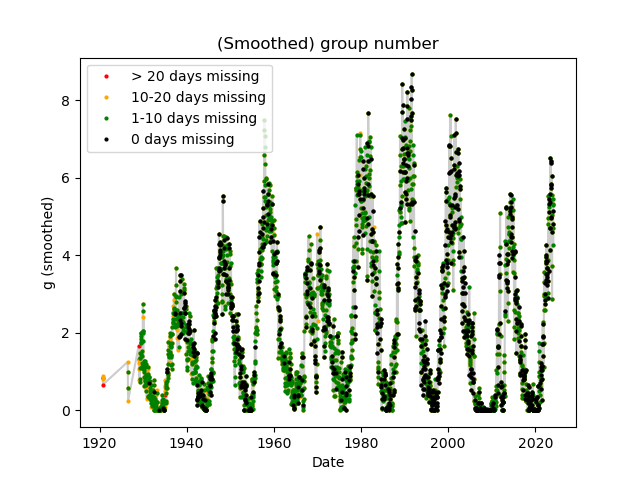 (Smoothed) group number

> 20 days missing
10-20 days missing
1-10 days missing
0 days missing

g (smoothed)

8
6
4
2
0

1920 1940 1960 1980 2000 2020

Date